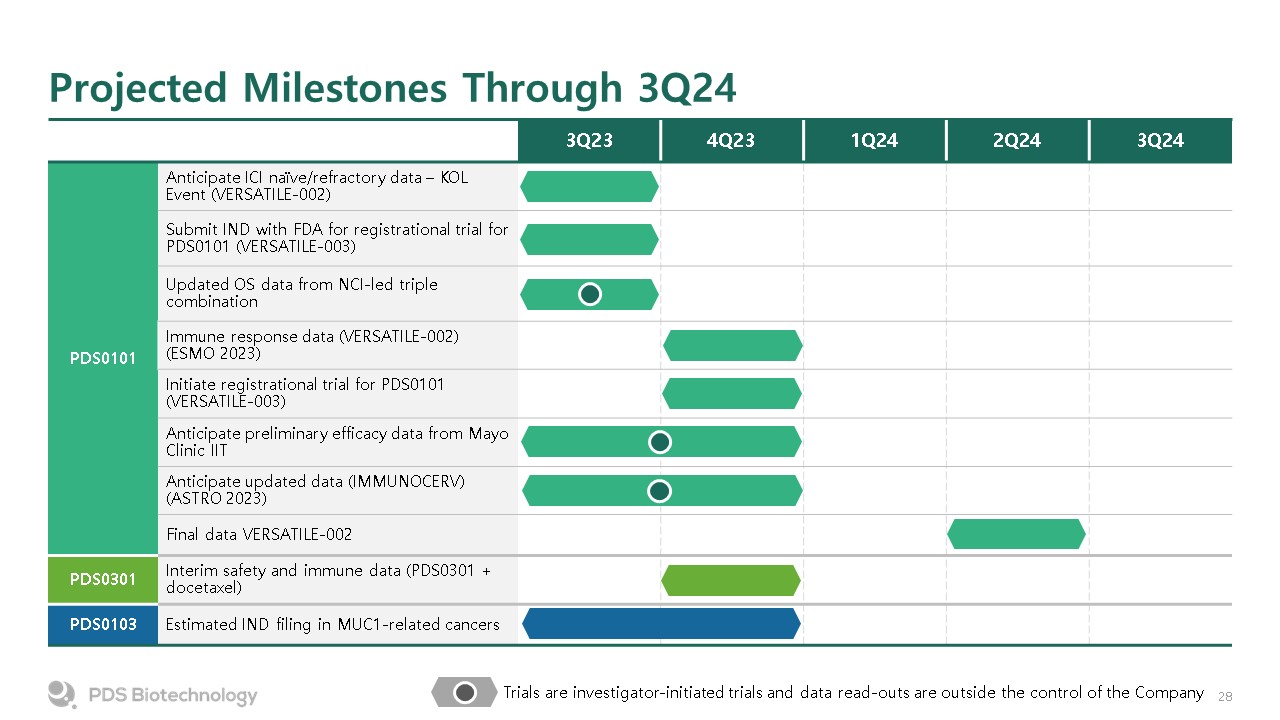 Projected Milestones Through 3Q24

| | | 3Q23 | 4Q23 | 1Q24 | 2Q24 | 3Q24 |
|---|---|---|---|---|---|---|
| PDS0101 | Anticipate ICI naïve/refractory data – KOL Event (VERSATILE-002) | | | | | |
| | Submit IND with FDA for registrational trial for PDS0101 (VERSATILE-003) | | | | | |
| | Updated OS data from NCI-led triple combination | | | | | |
| | Immune response data (VERSATILE-002) (ESMO 2023) | | | | | |
| | Initiate registrational trial for PDS0101 (VERSATILE-003) | | | | | |
| | Anticipate preliminary efficacy data from Mayo Clinic IIT | | | | | |
| | Anticipate updated data (IMMUNOCERV) (ASTRO 2023) | | | | | |
| | Final data VERSATILE-002 | | | | | |
| PDS0301 | Interim safety and immune data (PDS0301 + docetaxel) | | | | | |
| PDS0103 | Estimated IND filing in MUC1-related cancers | | | | | |

PDS Biotechnology

Trials are investigator-initiated trials and data read-outs are outside the control of the Company

28